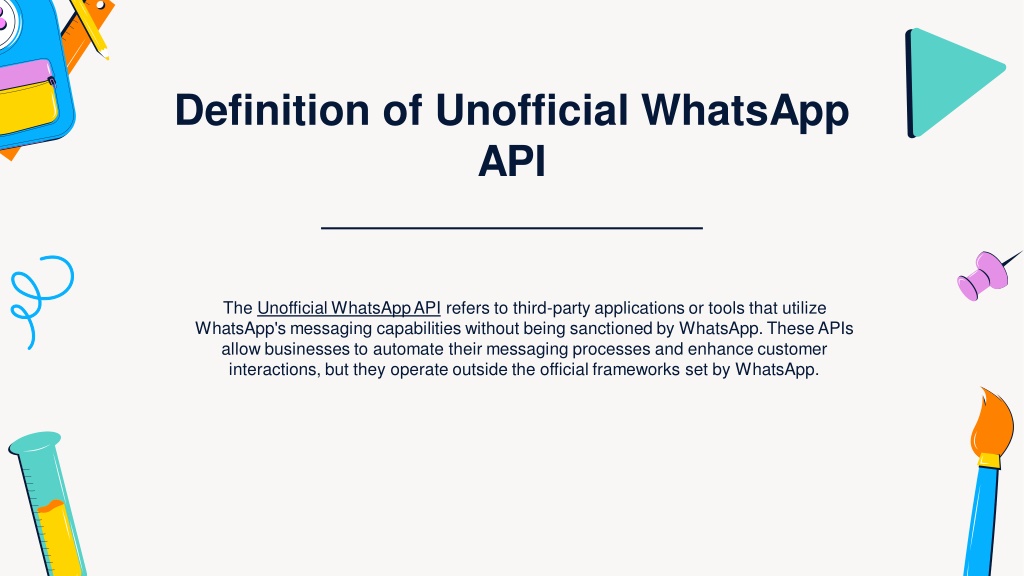 Definition of Unofficial WhatsApp API

The Unofficial WhatsApp API refers to third-party applications or tools that utilize WhatsApp's messaging capabilities without being sanctioned by WhatsApp. These APIs allow businesses to automate their messaging processes and enhance customer interactions, but they operate outside the official frameworks set by WhatsApp.